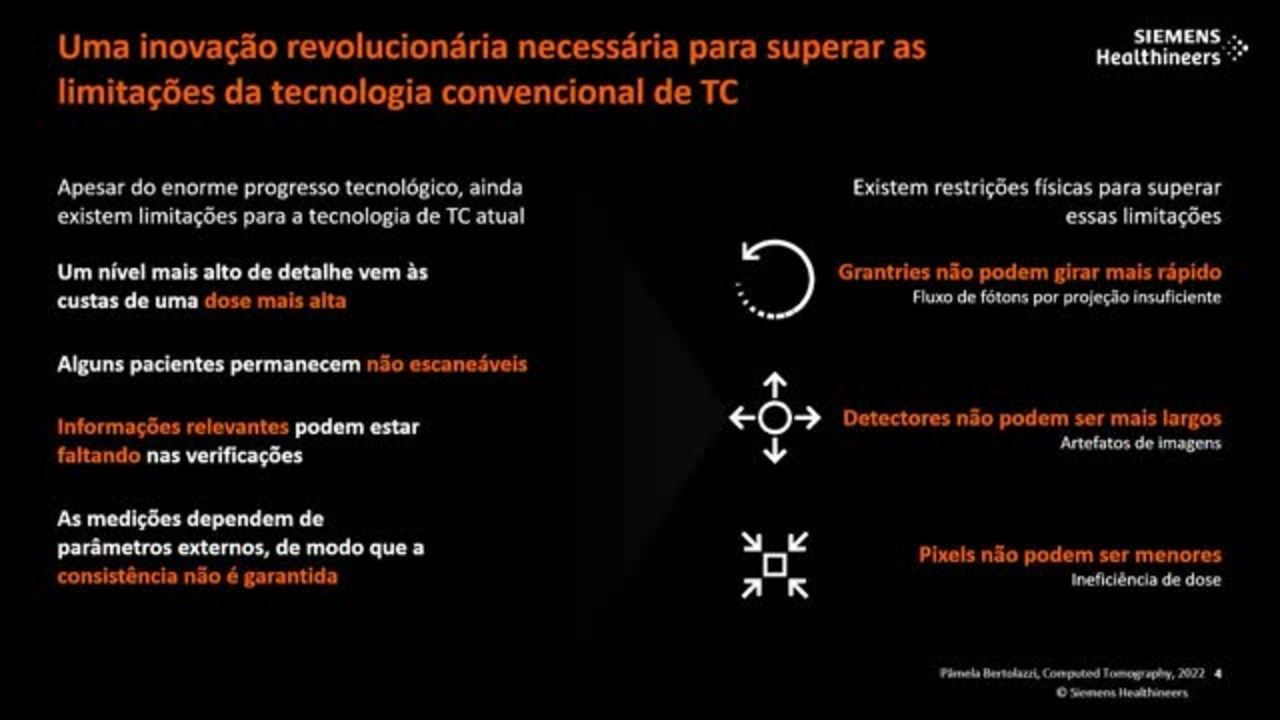 Uma inovação revolucionária necessária para superar as limitações da tecnologia convencional de TC

SIEMENS
Healthineers

Apesar do enorme progresso tecnológico, ainda existem limitações para a tecnologia de TC atual

Um nível mais alto de detalhe vem às custas de uma dose mais alta

Alguns pacientes permanecem não escaneáveis

Informações relevantes podem estar faltando nas verificações

As medições dependem de parâmetros externos, de modo que a consistência não é garantida

Existem restrições físicas para superar essas limitações

Grantries não podem girar mais rápido
Fluxo de fótons por projeção insuficiente

Detectores não podem ser mais largos
Artefatos de imagens

Pixels não podem ser menores
Ineficiência de dose

Pâmela Bertolazzi, Computed Tomography, 2022 4
© Siemens Healthineers